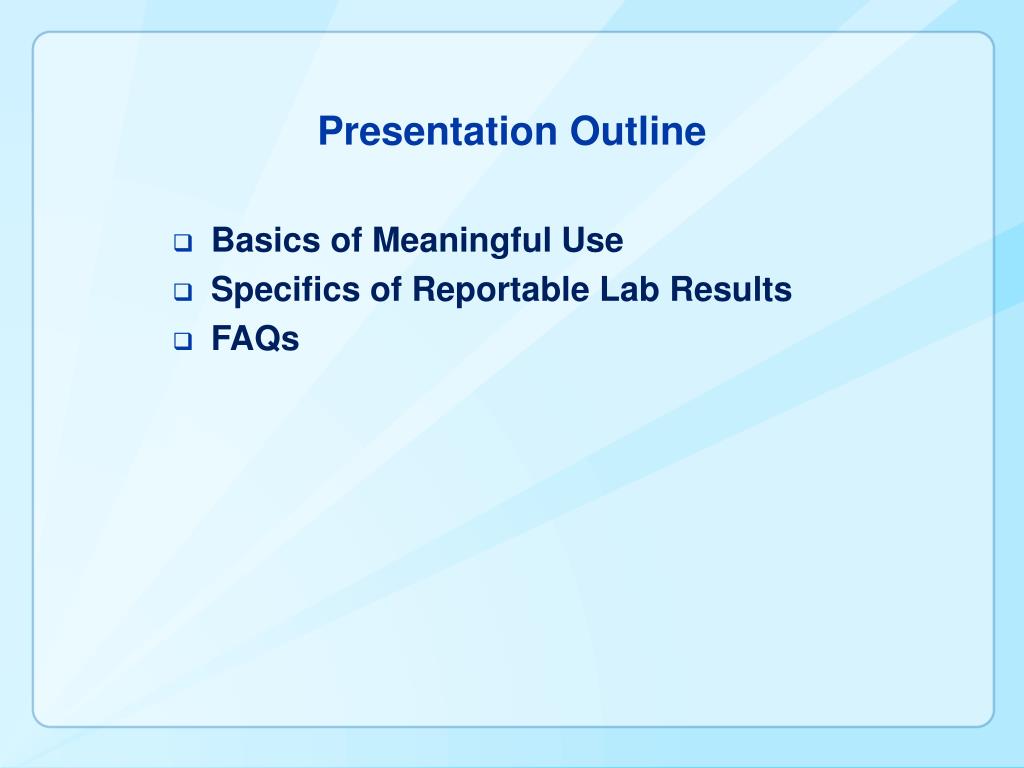 Presentation Outline

❑ Basics of Meaningful Use
❑ Specifics of Reportable Lab Results
❑ FAQs